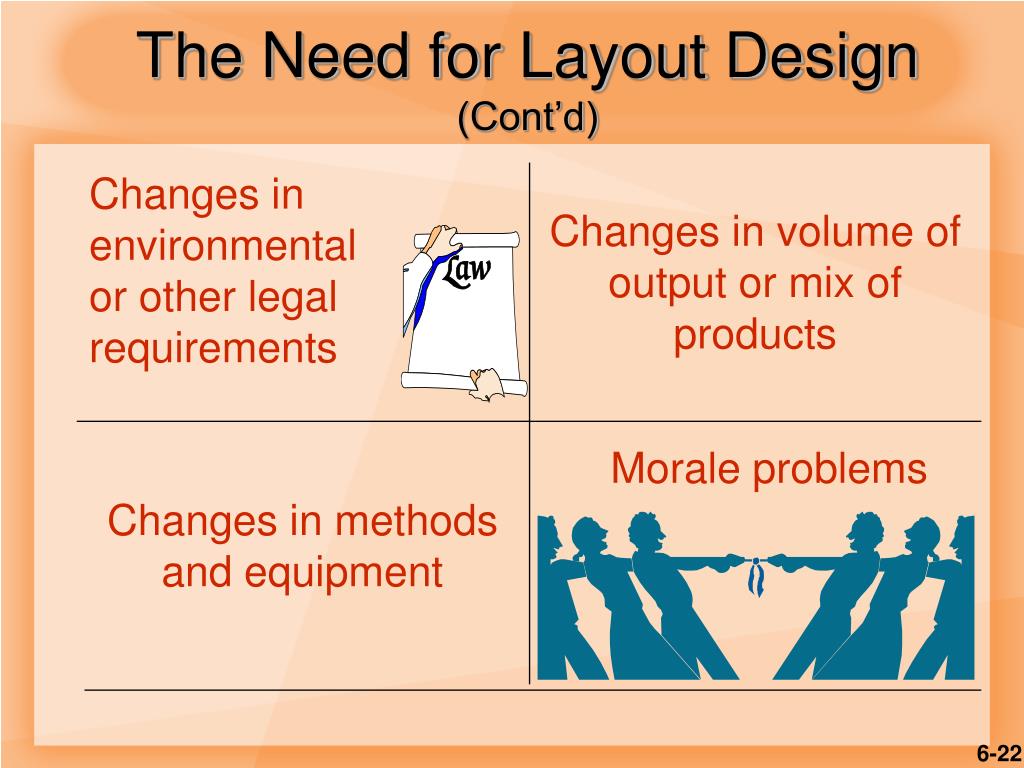 The Need for Layout Design
(Cont'd)

Changes in environmental or other legal requirements

Law

Changes in volume of output or mix of products

Changes in methods and equipment

Morale problems

6-22